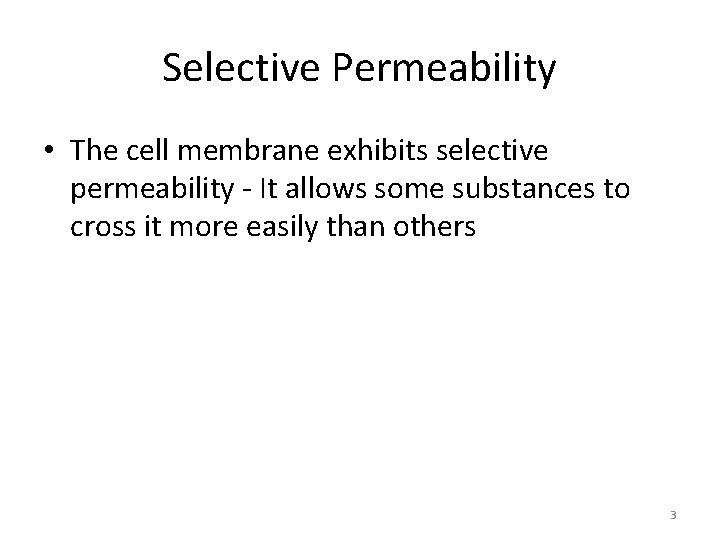 Selective Permeability

• The cell membrane exhibits selective permeability - It allows some substances to cross it more easily than others

3